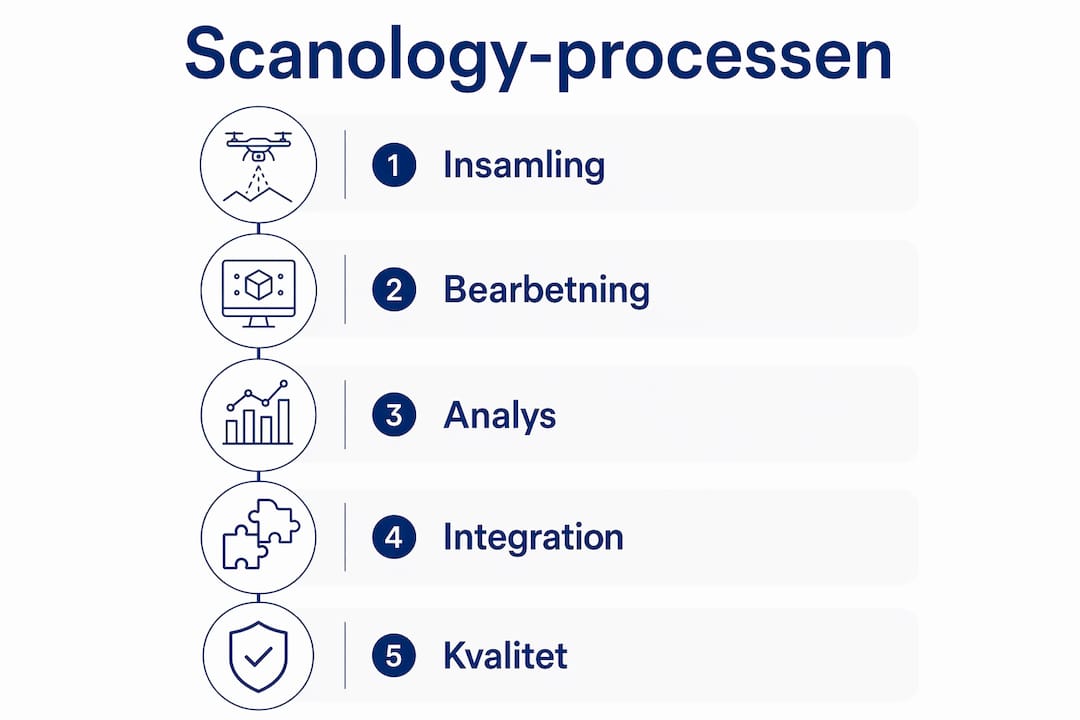 Scanology-processen

1 Insamling

2 Bearbetning

3 Analys

4 Integration

5 Kvalitet